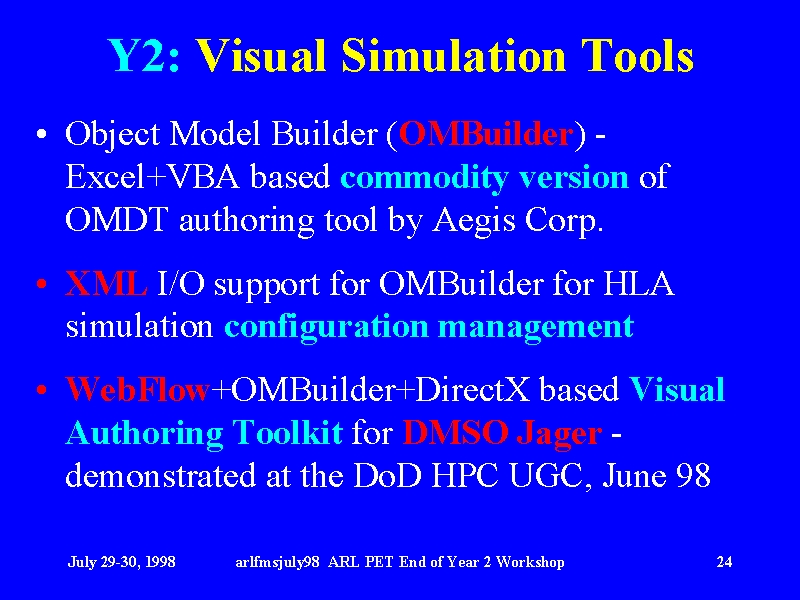 Y2: Visual Simulation Tools

• Object Model Builder (OMBuilder) - Excel+VBA based commodity version of OMDT authoring tool by Aegis Corp.

• XML I/O support for OMBuilder for HLA simulation configuration management

• WebFlow+OMBuilder+DirectX based Visual Authoring Toolkit for DMSO Jager - demonstrated at the DoD HPC UGC, June 98

July 29-30, 1998 arlfmsjuly98 ARL PET End of Year 2 Workshop 24